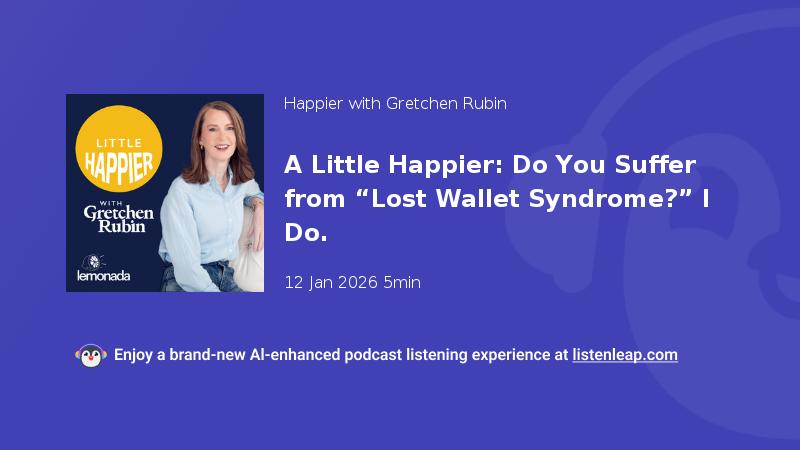 LITTLE
HAPPIER
WITH
Gretchen Rubin
lemonada

Happier with Gretchen Rubin

A Little Happier: Do You Suffer from “Lost Wallet Syndrome?” I Do.

12 Jan 2026 5min

Enjoy a brand-new AI-enhanced podcast listening experience at listenleap.com